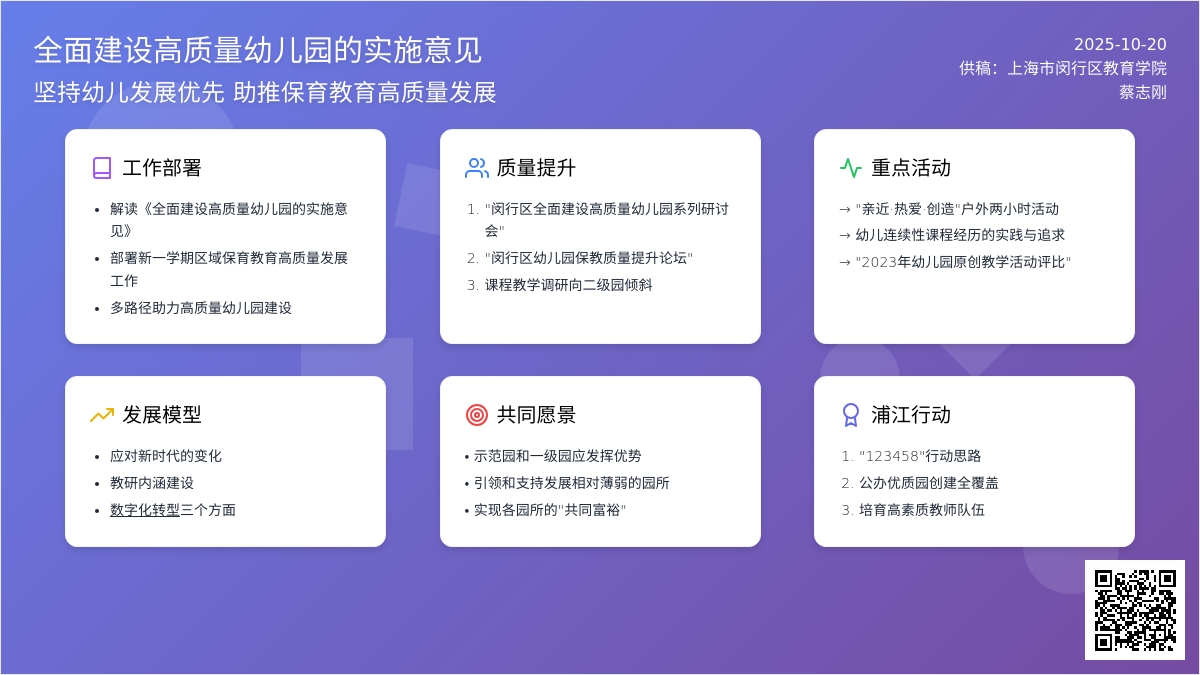 全面建设高质量幼儿园的实施意见
坚持幼儿发展优先 助推保育教育高质量发展

2025-10-20
供稿：上海市闵行区教育学院
蔡志刚

工作部署
- 解读《全面建设高质量幼儿园的实施意见》
- 部署新一学期区域保育教育高质量发展工作
- 多路径助力高质量幼儿园建设

质量提升
1. "闵行区全面建设高质量幼儿园系列研讨会"
2. "闵行区幼儿园保教质量提升论坛"
3. 课程教学调研向二级园倾斜

重点活动
→ "亲近·热爱·创造"户外两小时活动
→ 幼儿连续性课程经历的实践与追求
→ "2023年幼儿园原创教学活动评比"

发展模型
- 应对新时代的变化
- 教研内涵建设
- 数字化转型三个方面

共同愿景
• 示范园和一级园应发挥优势
• 引领和支持发展相对薄弱的园所
• 实现各园所的"共同富裕"

浦江行动
1. "123458"行动思路
2. 公办优质园创建全覆盖
3. 培育高素质教师队伍